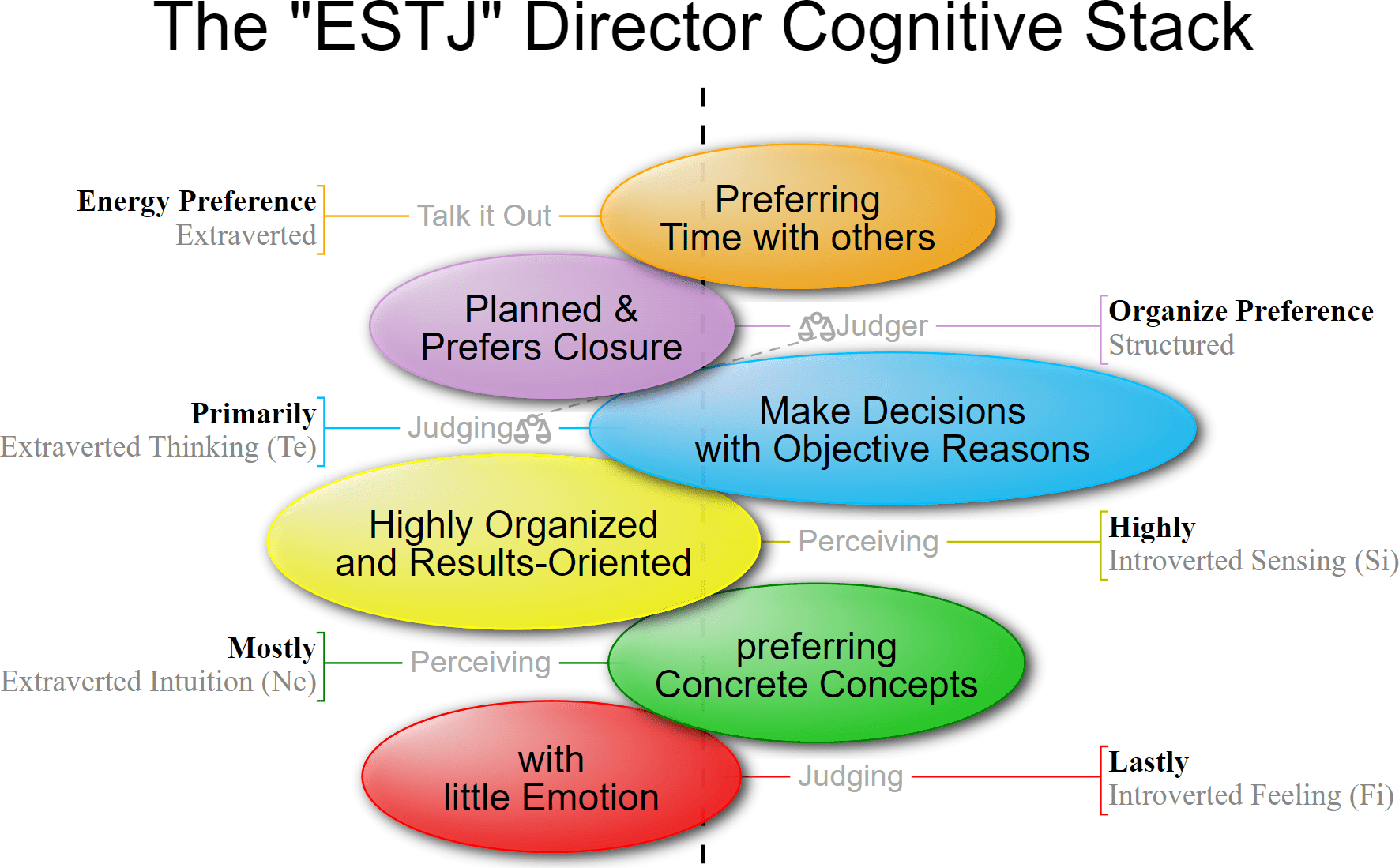 The "ESTJ" Director Cognitive Stack

Energy Preference
Extraverted

Talk it Out

Preferring
Time with others

Planned &
Prefers Closure

Judger

Organize Preference
Structured

Primarily
Extraverted Thinking (Te)

Judging

Make Decisions
with Objective Reasons

Highly Organized
and Results-Oriented

Perceiving

Highly
Introverted Sensing (Si)

Mostly
Extraverted Intuition (Ne)

Perceiving

preferring
Concrete Concepts

with
little Emotion

Judging

Lastly
Introverted Feeling (Fi)